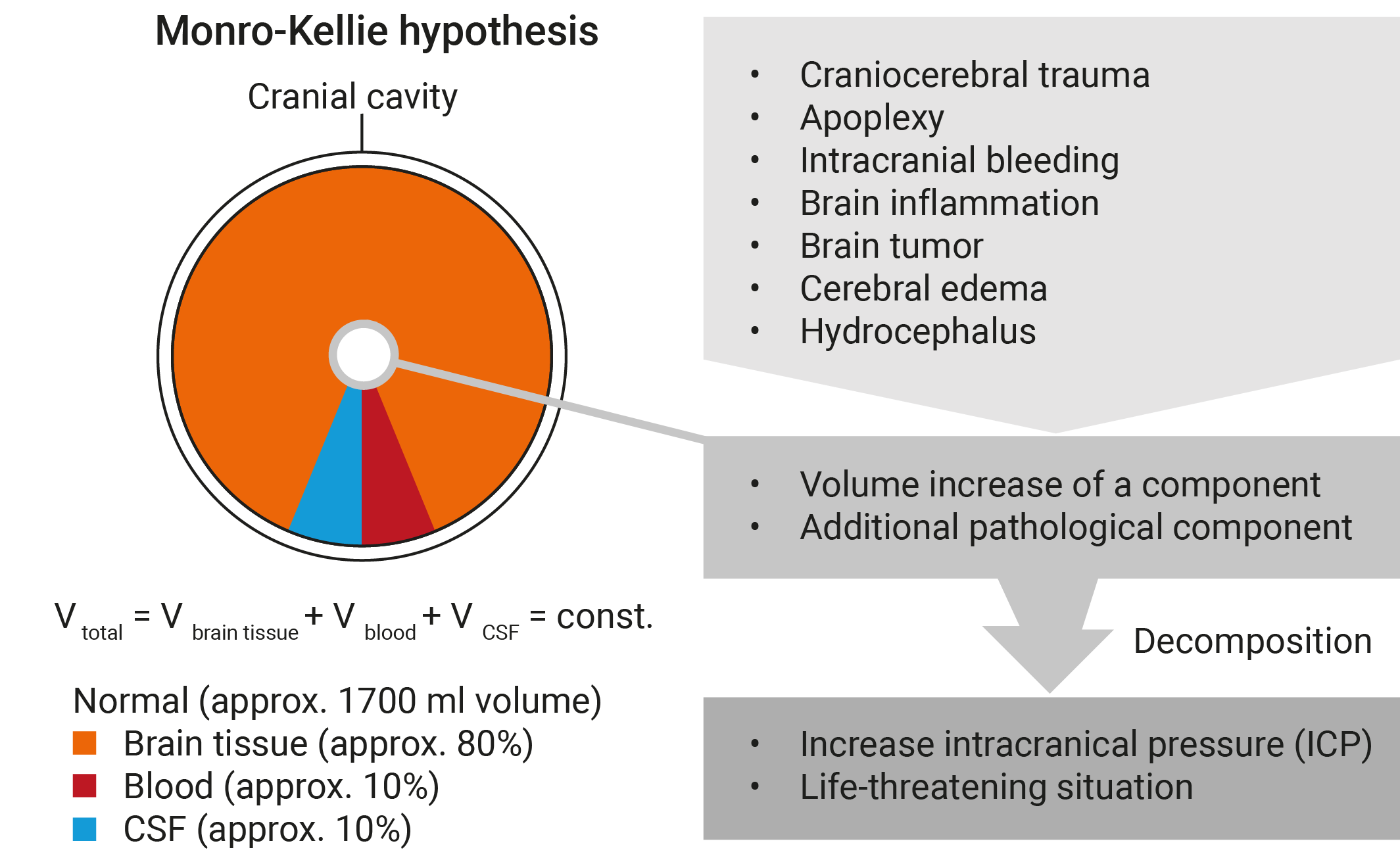 Monro-Kellie hypothesis

Cranial cavity

$V_{total} = V_{brain\ tissue} + V_{blood} + V_{CSF} = const.$

Normal (approx. 1700 ml volume)
Brain tissue (approx. 80%)
Blood (approx. 10%)
CSF (approx. 10%)

• Craniocerebral trauma
• Apoplexy
• Intracranial bleeding
• Brain inflammation
• Brain tumor
• Cerebral edema
• Hydrocephalus

• Volume increase of a component
• Additional pathological component

Decomposition

• Increase intracranical pressure (ICP)
• Life-threatening situation